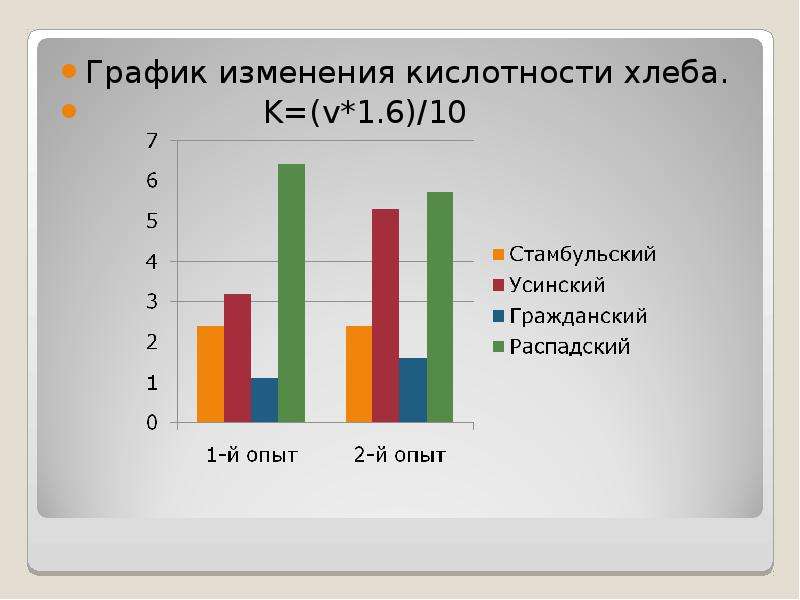 • График изменения кислотности хлеба.
• $K=(v*1.6)/10$

7
6
5
4
3
2
1
0

1-й опыт
2-й опыт

Стамбульский
Усинский
Гражданский
Распадский